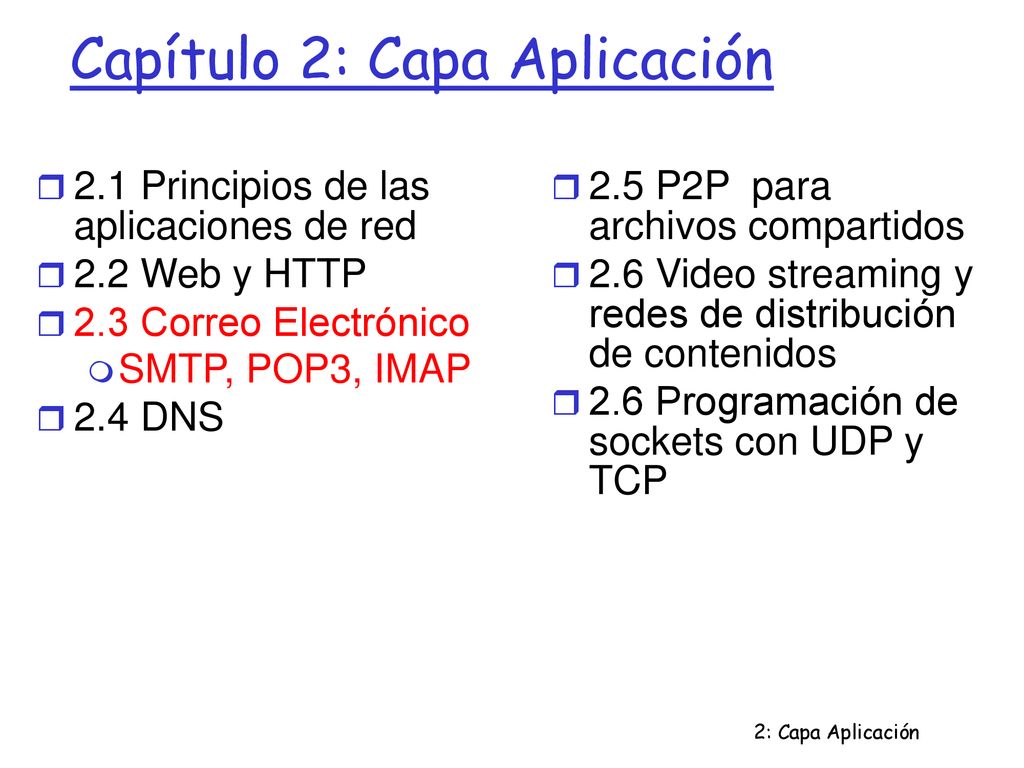 Capítulo 2: Capa Aplicación

2.1 Principios de las aplicaciones de red

2.2 Web y HTTP

2.3 Correo Electrónico

SMTP, POP3, IMAP

2.4 DNS

2.5 P2P para archivos compartidos

2.6 Video streaming y redes de distribución de contenidos

2.6 Programación de sockets con UDP y TCP

2: Capa Aplicación